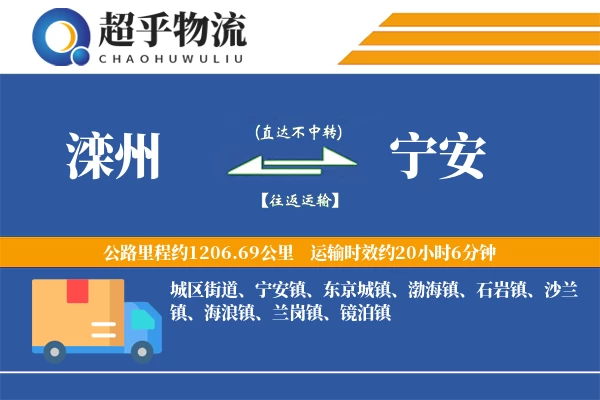 超乎物流
CHAOHUWULIU

滦州

(直达不中转)

【往返运输】

宁安

公路里程约1206.69公里　运输时效约20小时6分钟

城区街道、宁安镇、东京城镇、渤海镇、石岩镇、沙兰镇、海浪镇、兰岗镇、镜泊镇